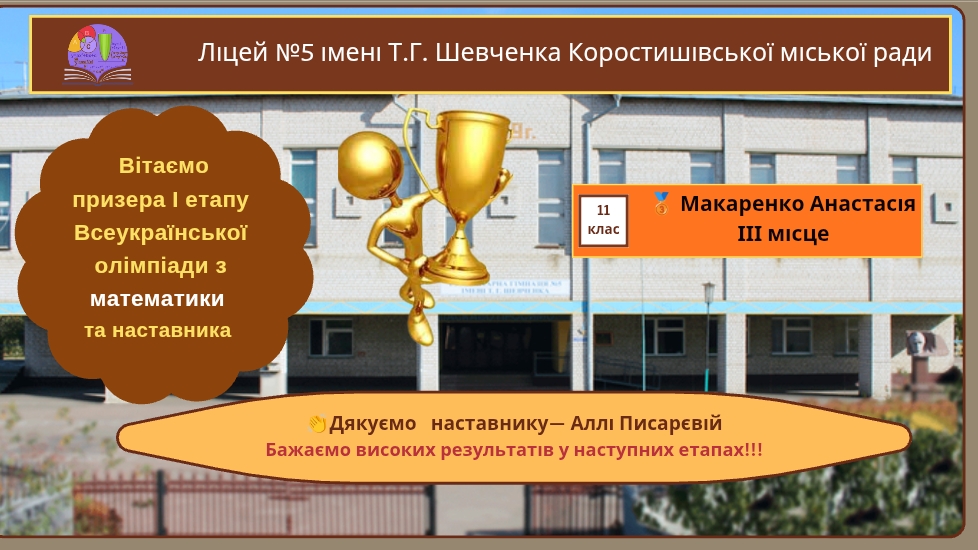 Ліцей №5 імені Т.Г. Шевченка Коростишівської міської ради

Вітаємо призера І етапу Всеукраїнської олімпіади з математики та наставника

11 клас

🥉 Макаренко Анастасія
ІІІ місце

👏Дякуємо наставнику— Аллі Писарєвій
Бажаємо високих результатів у наступних етапах!!!